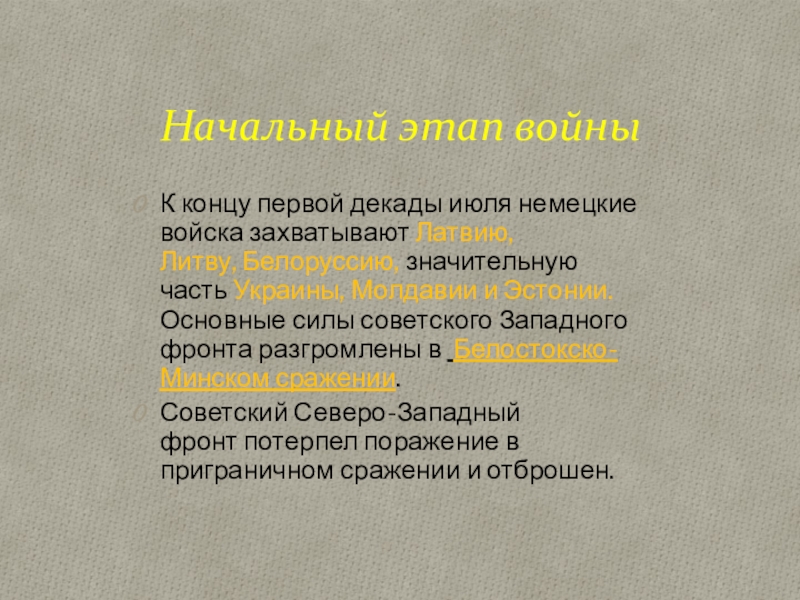 Начальный этап войны

К концу первой декады июля немецкие войска захватывают Латвию, Литву, Белоруссию, значительную часть Украины, Молдавии и Эстонии. Основные силы советского Западного фронта разгромлены в Белостокско-Минском сражении.

Советский Северо-Западный фронт потерпел поражение в приграничном сражении и отброшен.